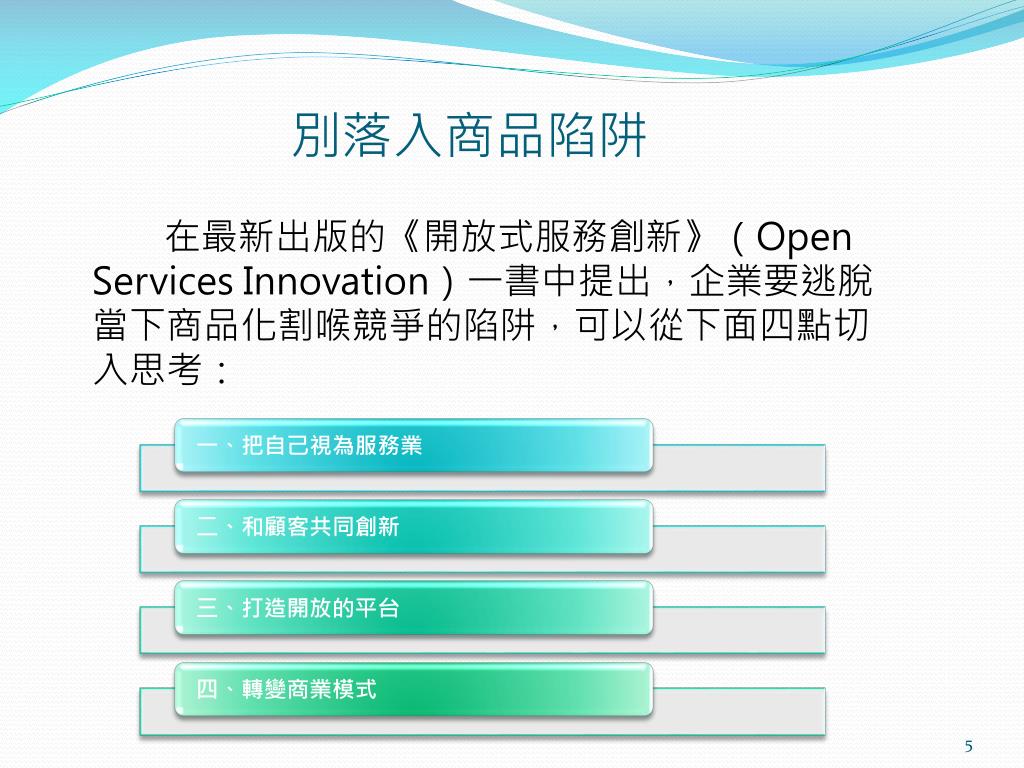 別落入商品陷阱

在最新出版的《開放式服務創新》（Open Services Innovation）一書中提出，企業要逃脫當下商品化割喉競爭的陷阱，可以從下面四點切入思考：

一、把自己視為服務業

二、和顧客共同創新

三、打造開放的平台

四、轉變商業模式

5